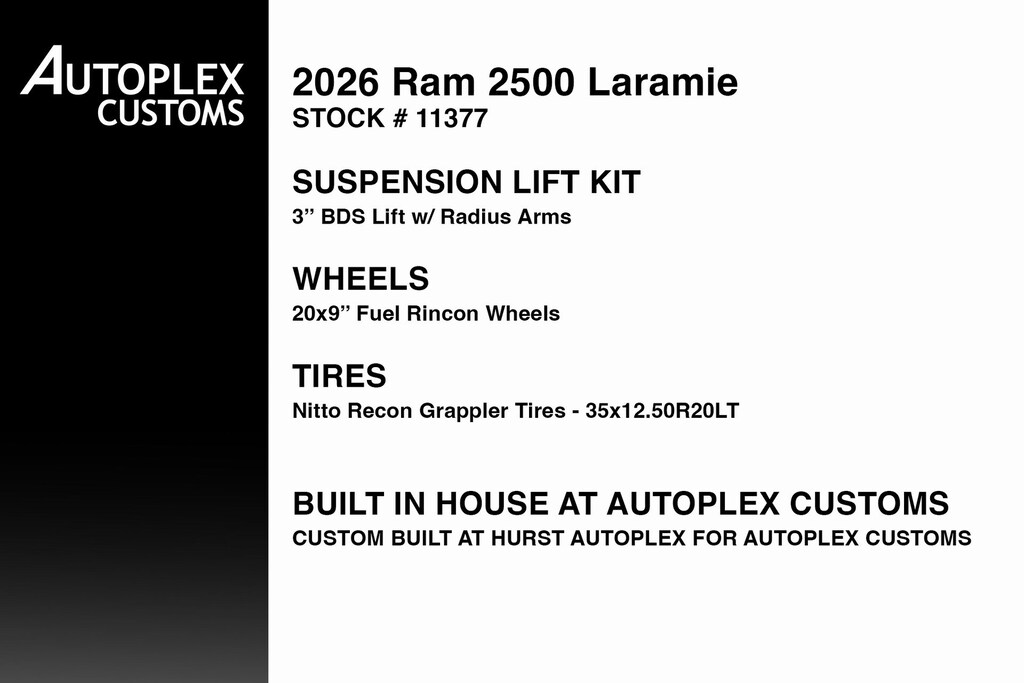 AUTOPLEX CUSTOMS

2026 Ram 2500 Laramie
STOCK # 11377

SUSPENSION LIFT KIT
3” BDS Lift w/ Radius Arms

WHEELS
20x9” Fuel Rincon Wheels

TIRES
Nitto Recon Grappler Tires - 35x12.50R20LT

BUILT IN HOUSE AT AUTOPLEX CUSTOMS
CUSTOM BUILT AT HURST AUTOPLEX FOR AUTOPLEX CUSTOMS